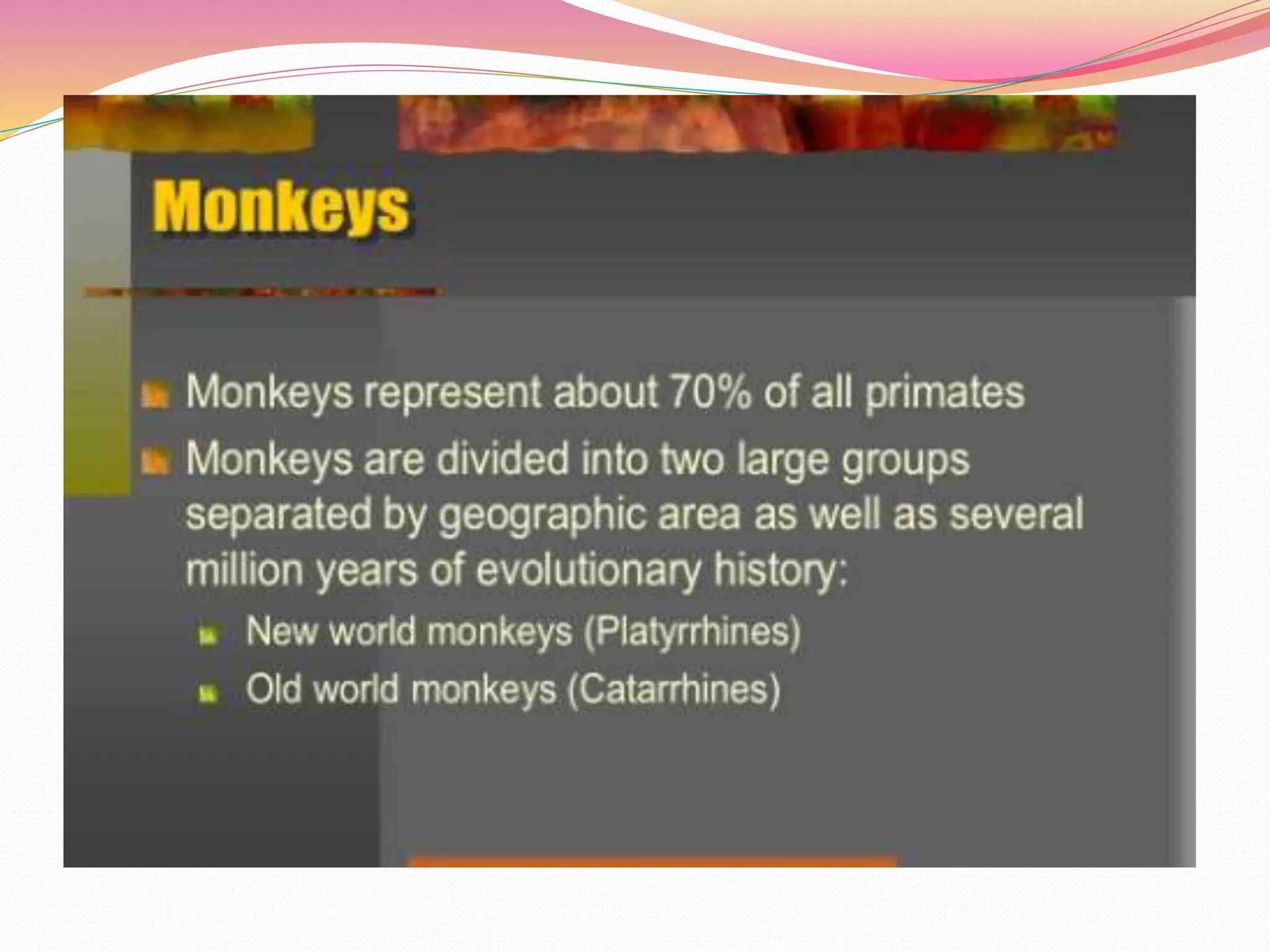 Monkeys

Monkeys represent about 70% of all primates

Monkeys are divided into two large groups separated by geographic area as well as several million years of evolutionary history:

New world monkeys (Platyrrhines)

Old world monkeys (Catarrhines)